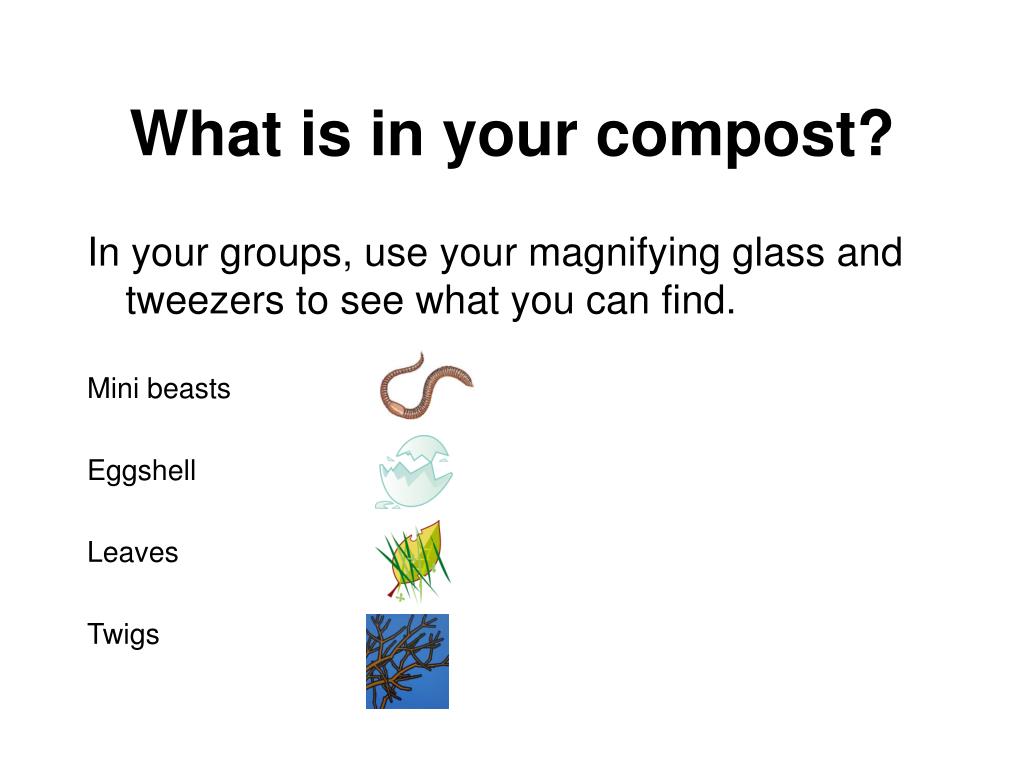 What is in your compost?

In your groups, use your magnifying glass and tweezers to see what you can find.

Mini beasts

Eggshell

Leaves

Twigs